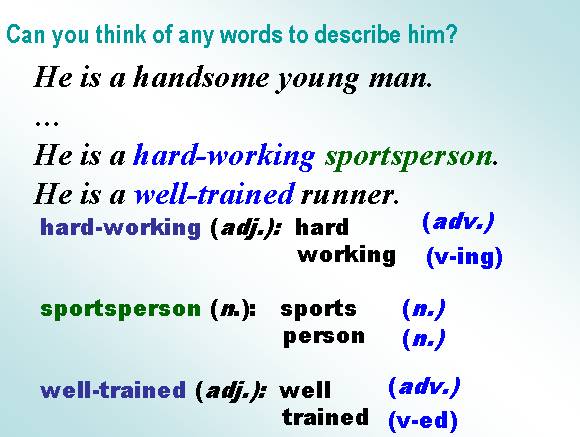 Can you think of any words to describe him?

He is a handsome young man.

…

He is a hard-working sportsperson.

He is a well-trained runner.

hard-working (adj.): hard (adv.)
working (v-ing)

sportsperson (n.): sports (n.)
person (n.)

well-trained (adj.): well (adv.)
trained (v-ed)